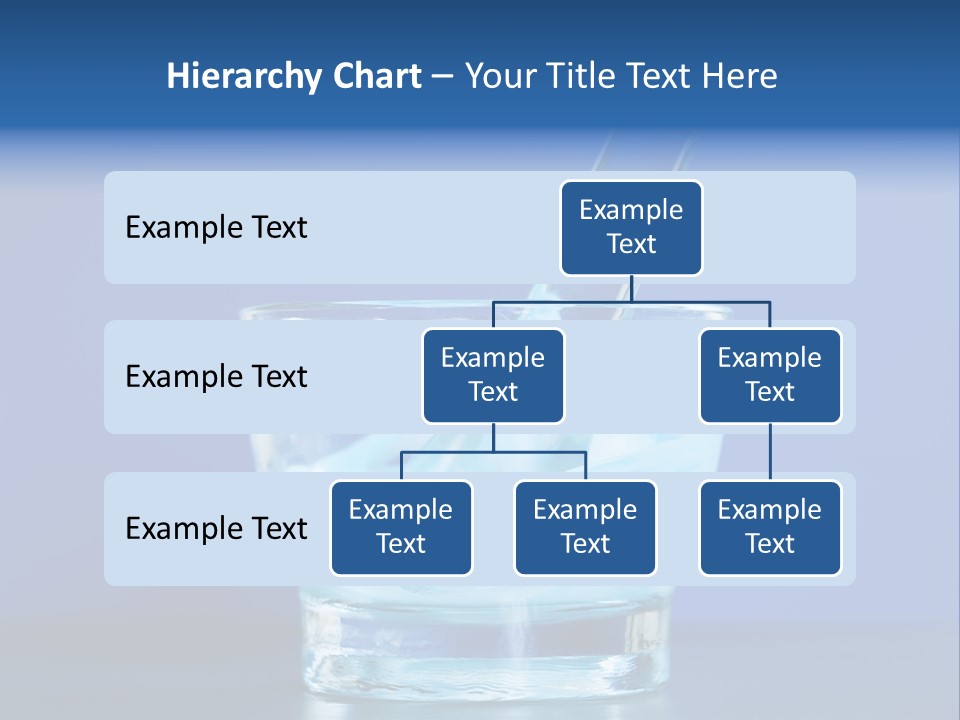 Hierarchy Chart – Your Title Text Here

Example Text

Example Text

Example Text

Example Text

Example Text

Example Text

Example Text

Example Text

Example Text